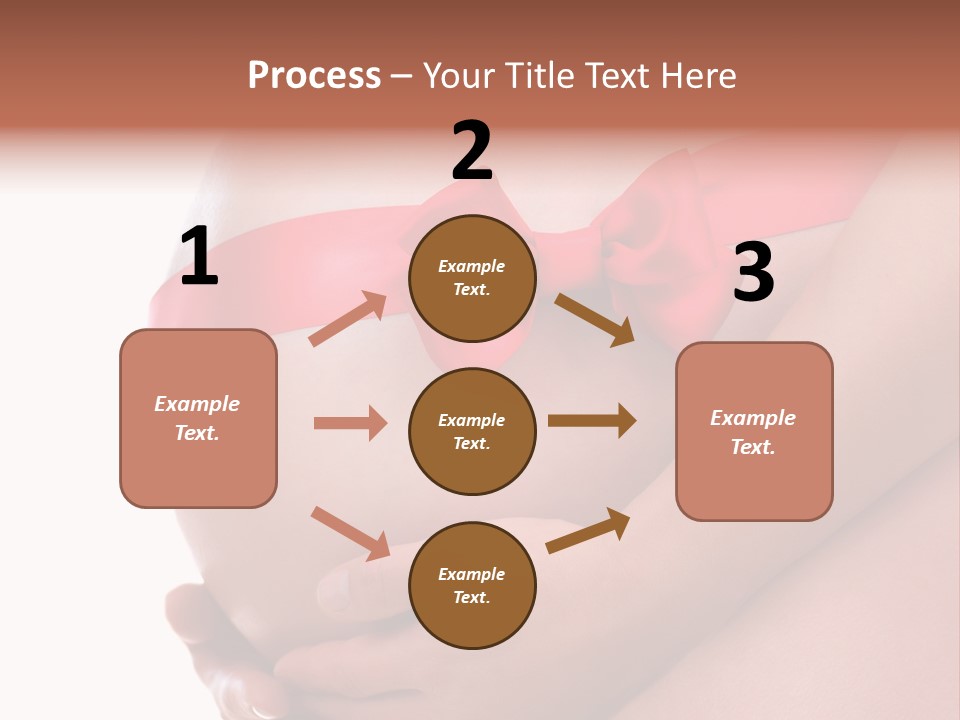 Process – Your Title Text Here

1

Example Text.

2

Example Text.

Example Text.

Example Text.

3

Example Text.